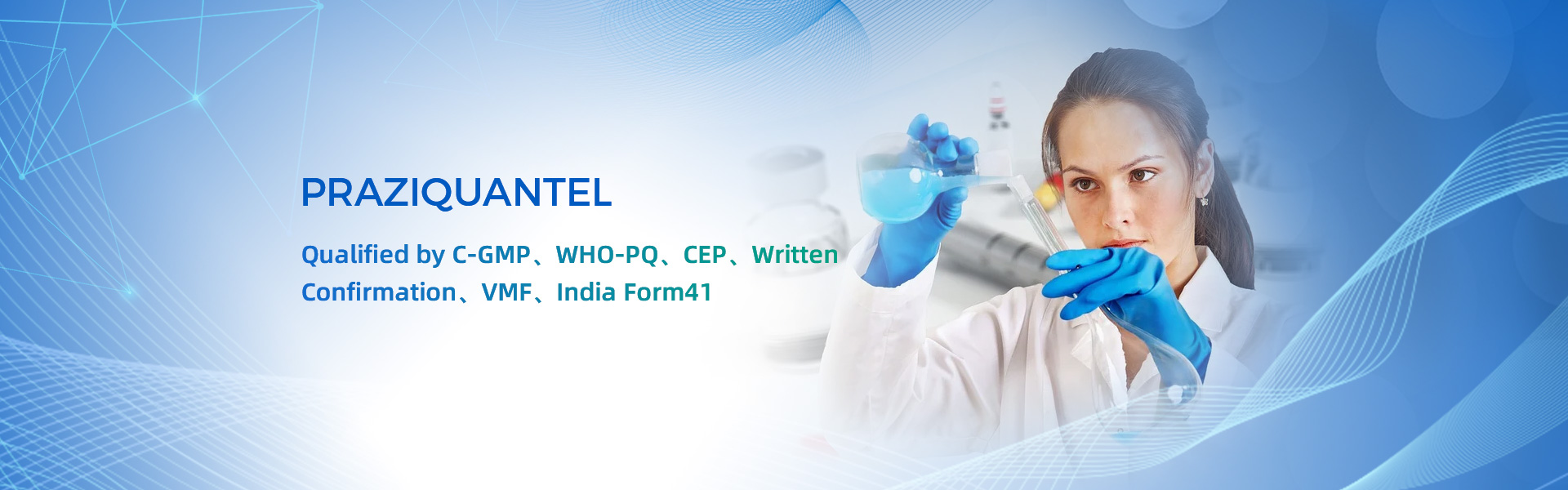 PRAZIQUANTEL

Qualified by C-GMP、WHO-PQ、CEP、Written Confirmation、VMF、India Form41